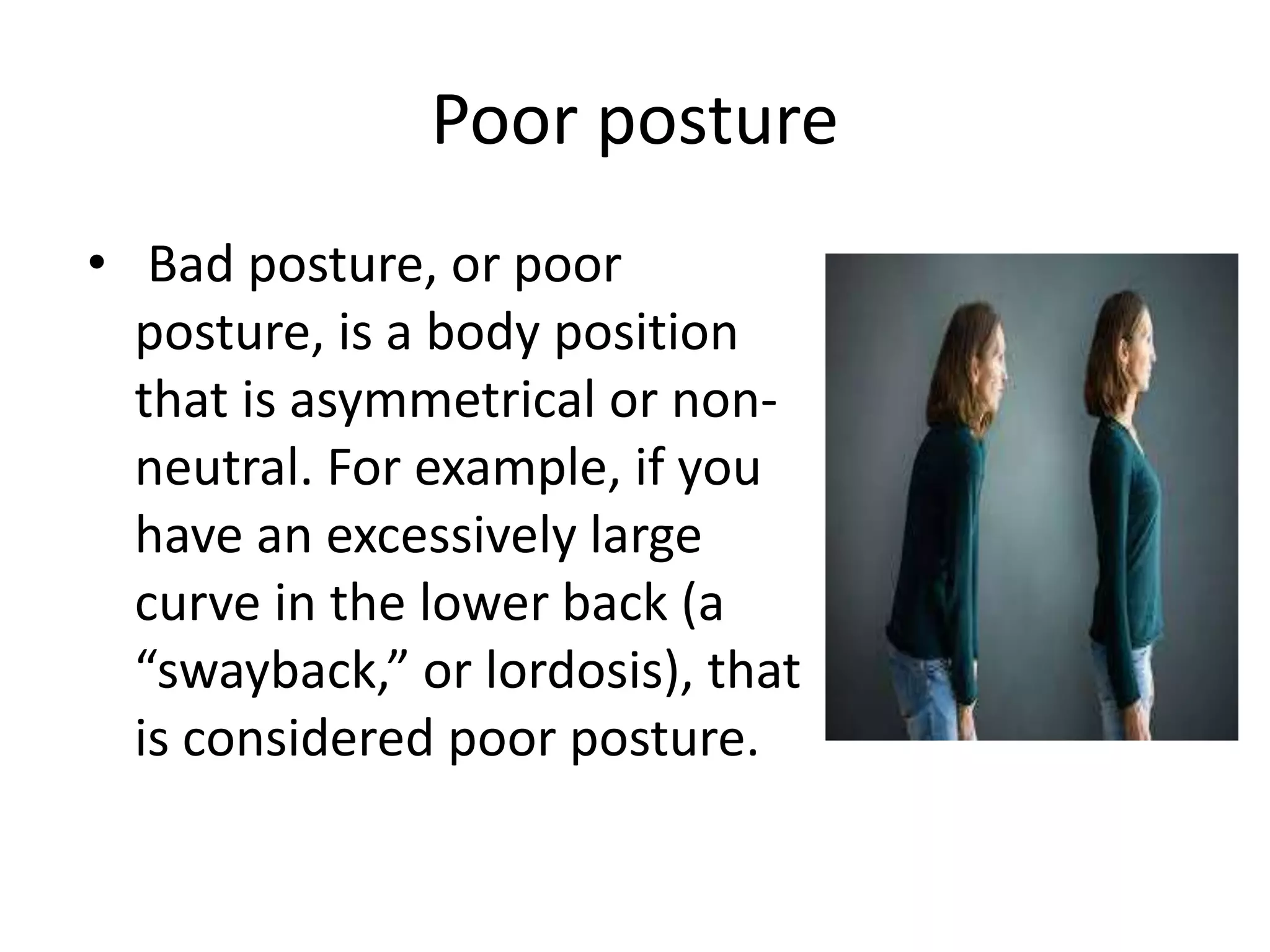 Poor posture

• Bad posture, or poor posture, is a body position that is asymmetrical or non-neutral. For example, if you have an excessively large curve in the lower back (a “swayback,” or lordosis), that is considered poor posture.